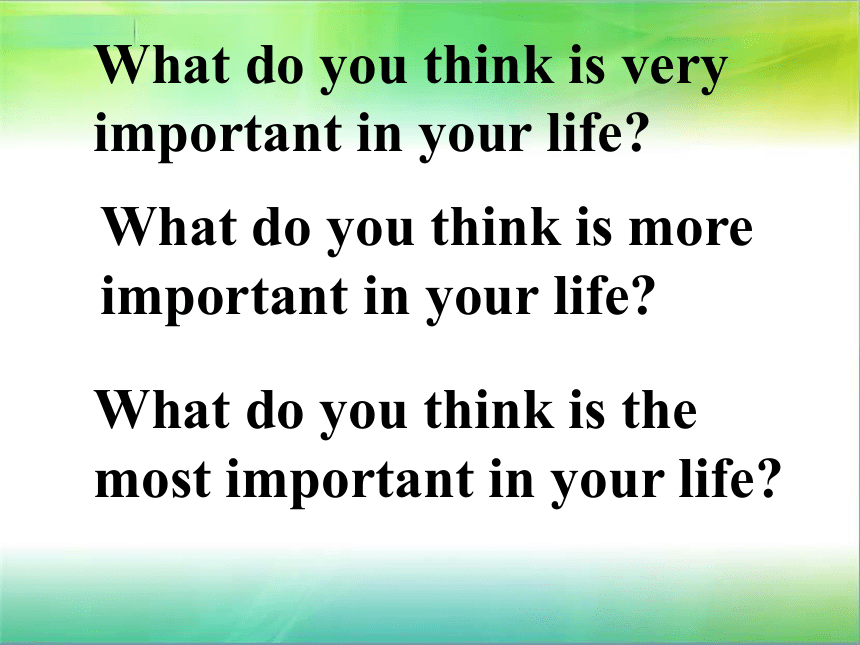 What do you think is very important in your life?

What do you think is more important in your life?

What do you think is the most important in your life?